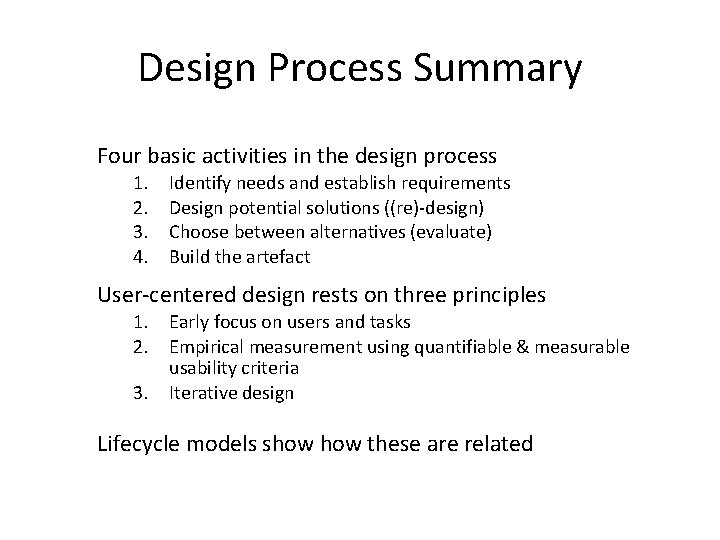 Design Process Summary

Four basic activities in the design process
1. Identify needs and establish requirements
2. Design potential solutions ((re)-design)
3. Choose between alternatives (evaluate)
4. Build the artefact

User-centered design rests on three principles
1. Early focus on users and tasks
2. Empirical measurement using quantifiable & measurable usability criteria
3. Iterative design

Lifecycle models show how these are related